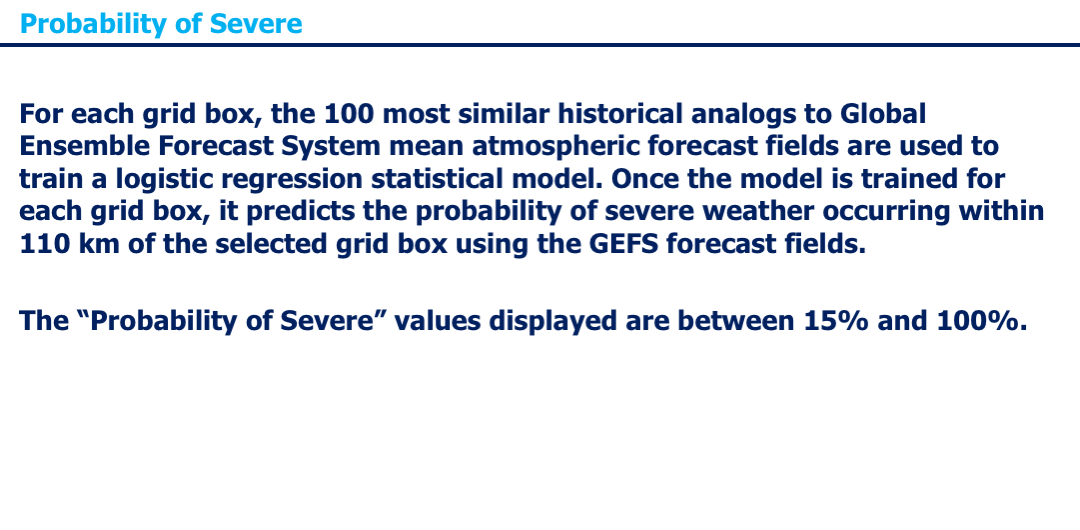 Probability of Severe

For each grid box, the 100 most similar historical analogs to Global Ensemble Forecast System mean atmospheric forecast fields are used to train a logistic regression statistical model. Once the model is trained for each grid box, it predicts the probability of severe weather occurring within 110 km of the selected grid box using the GEFS forecast fields.

The “Probability of Severe” values displayed are between 15% and 100%.